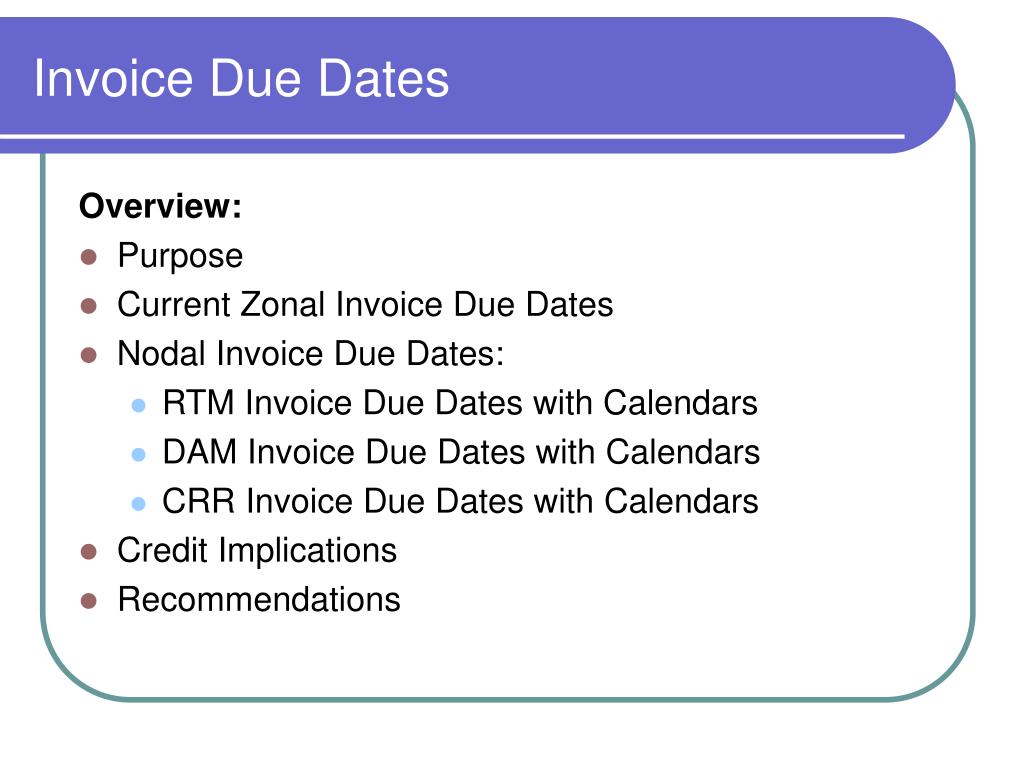 Invoice Due Dates

Overview:
- Purpose
- Current Zonal Invoice Due Dates
- Nodal Invoice Due Dates:
  - RTM Invoice Due Dates with Calendars
  - DAM Invoice Due Dates with Calendars
  - CRR Invoice Due Dates with Calendars
- Credit Implications
- Recommendations